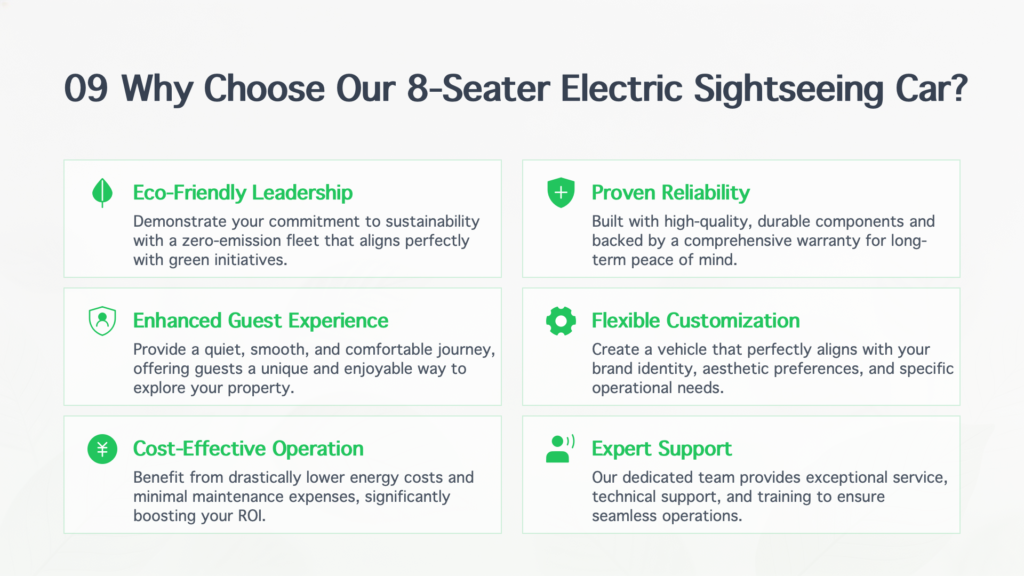 09 Why Choose Our 8-Seater Electric Sightseeing Car?

Eco-Friendly Leadership
Demonstrate your commitment to sustainability with a zero-emission fleet that aligns perfectly with green initiatives.

Enhanced Guest Experience
Provide a quiet, smooth, and comfortable journey, offering guests a unique and enjoyable way to explore your property.

Cost-Effective Operation
Benefit from drastically lower energy costs and minimal maintenance expenses, significantly boosting your ROI.

Proven Reliability
Built with high-quality, durable components and backed by a comprehensive warranty for long-term peace of mind.

Flexible Customization
Create a vehicle that perfectly aligns with your brand identity, aesthetic preferences, and specific operational needs.

Expert Support
Our dedicated team provides exceptional service, technical support, and training to ensure seamless operations.